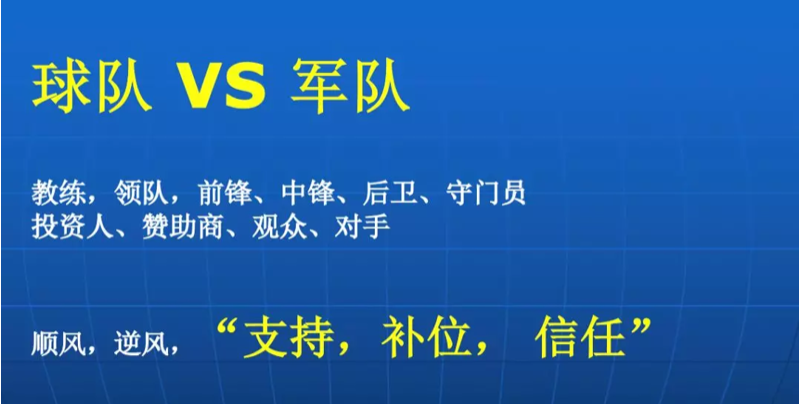 球队 VS 军队

教练，领队，前锋、中锋、后卫、守门员
投资人、赞助商、观众、对手

顺风，逆风，“支持，补位， 信任”